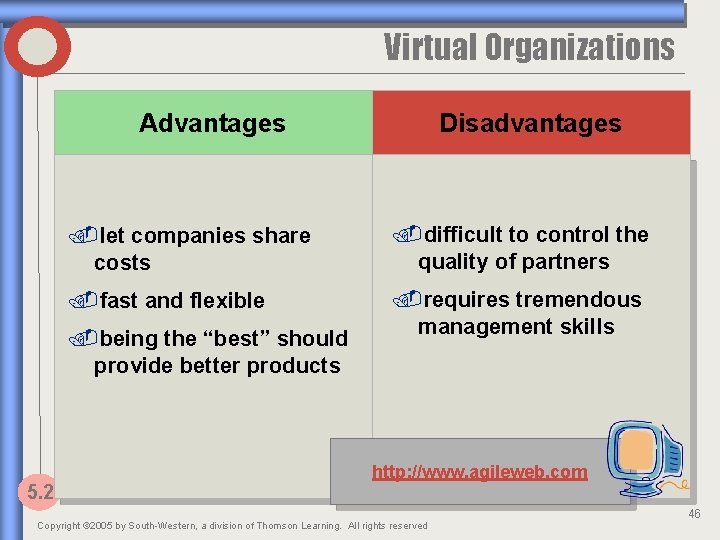 Virtual Organizations

| Advantages | Disadvantages |
|---|---|
| let companies share costs<br>fast and flexible<br>being the “best” should provide better products | difficult to control the quality of partners<br>requires tremendous management skills |

http://www.agileweb.com

5.2

46

Copyright ©2005 by South-Western, a division of Thomson Learning. All rights reserved